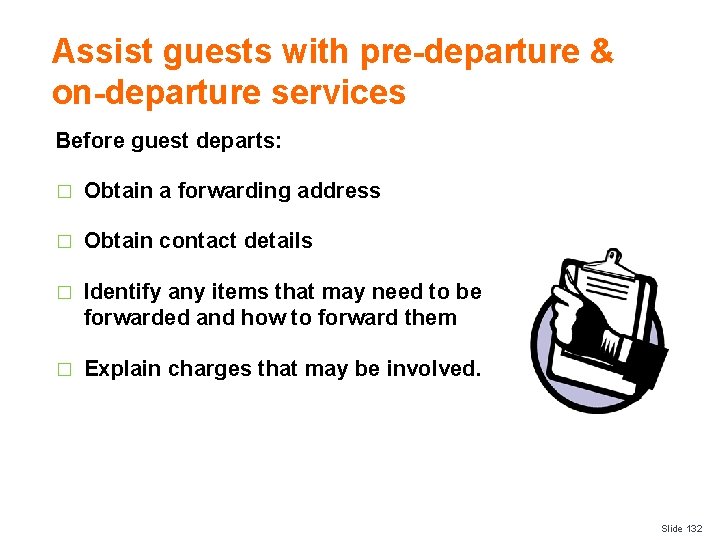 Assist guests with pre-departure & on-departure services

Before guest departs:

□ Obtain a forwarding address

□ Obtain contact details

□ Identify any items that may need to be forwarded and how to forward them

□ Explain charges that may be involved.

Slide 132